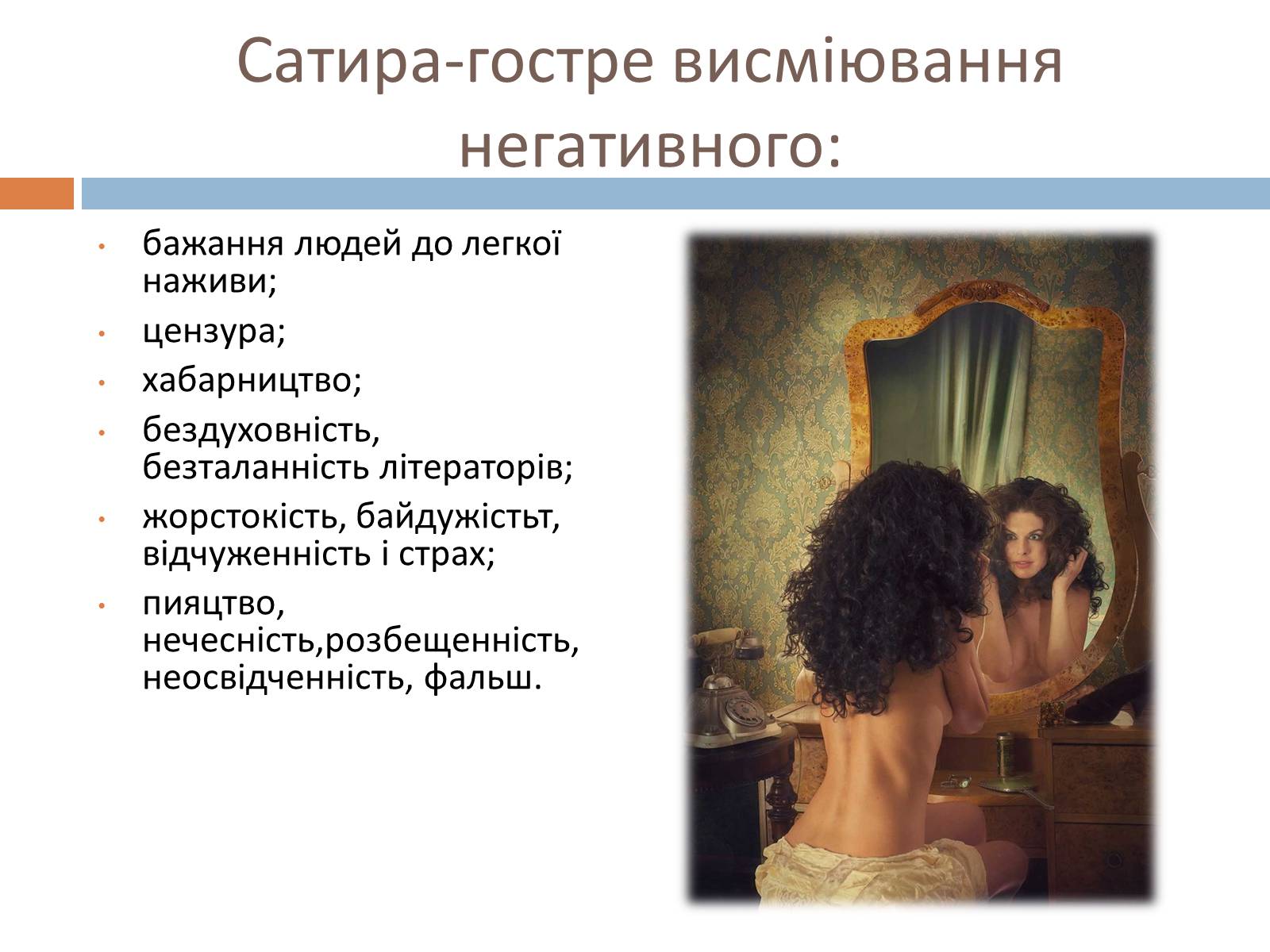 Сатира-гостре висміювання негативного:

• бажання людей до легкої наживи;
• цензура;
• хабарництво;
• бездуховність, безталанність літераторів;
• жорстокість, байдужістьт, відчуженність і страх;
• пияцтво, нечесність,розбещенність, неосвідченність, фальш.